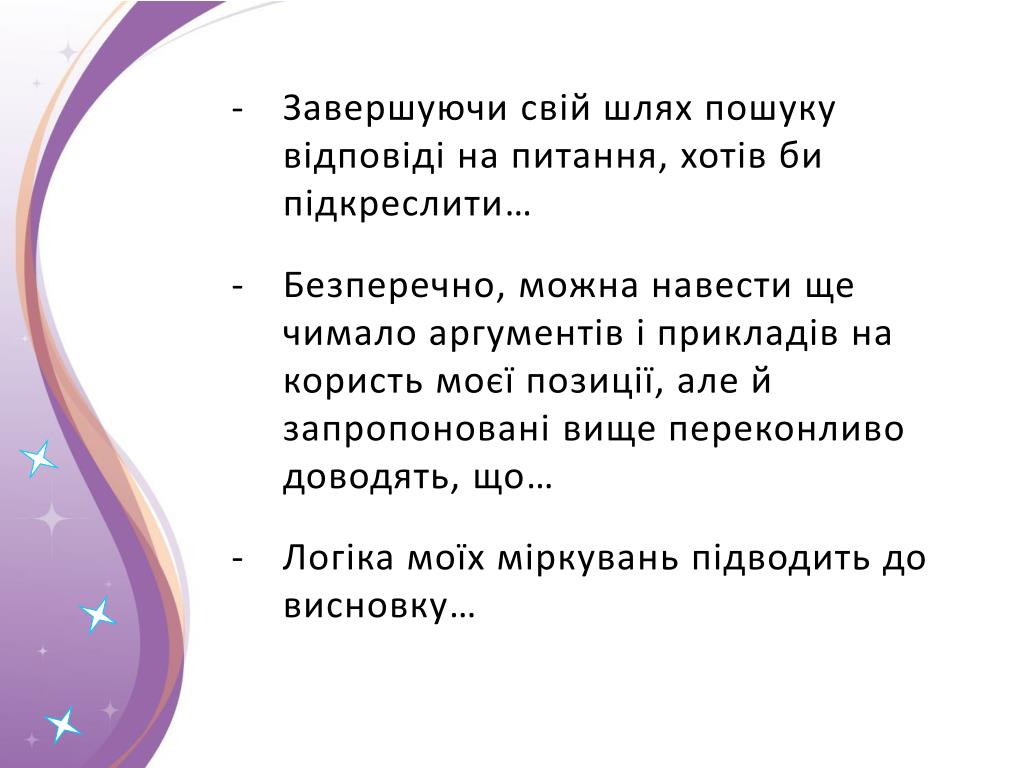 - Завершуючи свій шлях пошуку відповіді на питання, хотів би підкреслити…

- Безперечно, можна навести ще чимало аргументів і прикладів на користь моєї позиції, але й запропоновані вище переконливо доводять, що…

- Логіка моїх міркувань підводить до висновку…